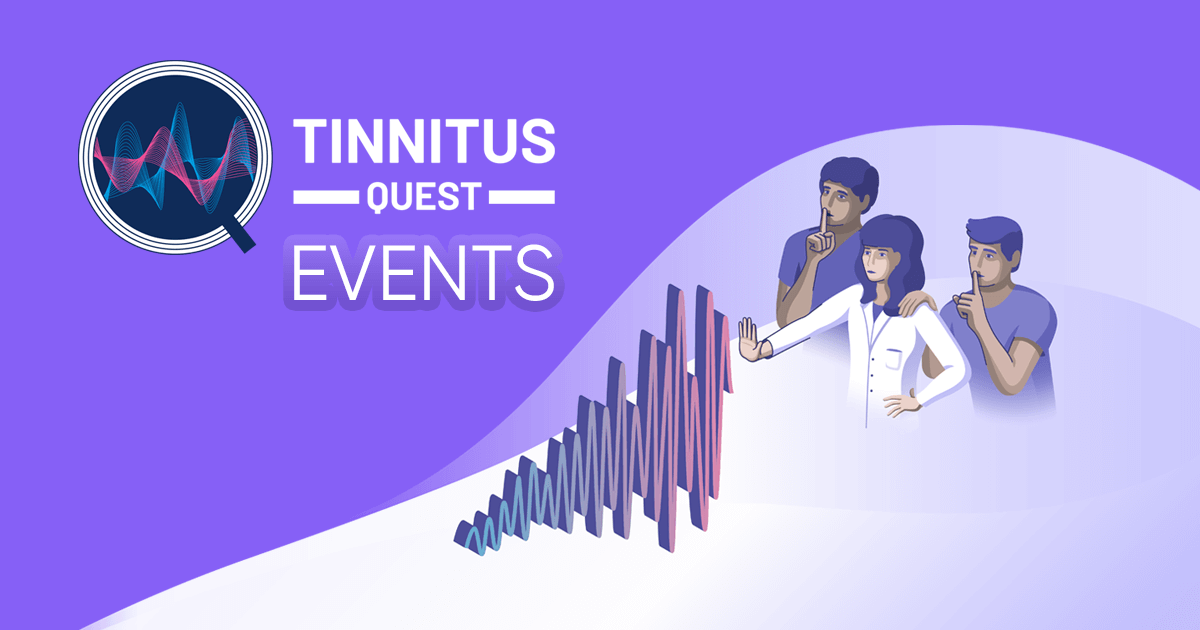 TINNITUS
QUEST
EVENTS